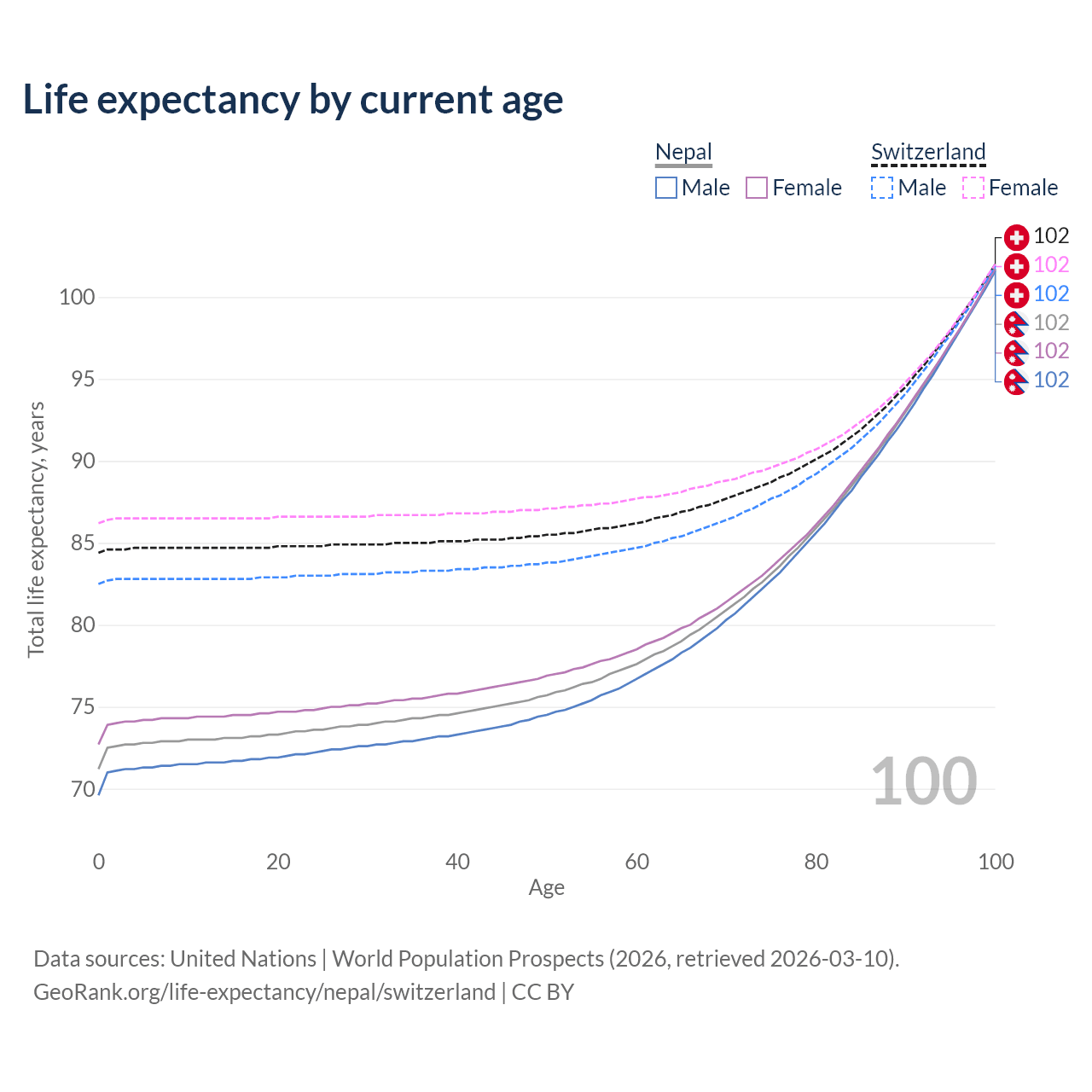 Life expectancy by current age

Nepal
Male Female

Switzerland
Male Female

102
102
102
102
102
102

100
95
90
85
80
75
70

Total life expectancy, years

100

0 20 40 60 80 100
Age

Data sources: United Nations | World Population Prospects (2026, retrieved 2026-03-10).
GeoRank.org/life-expectancy/nepal/switzerland | CC BY